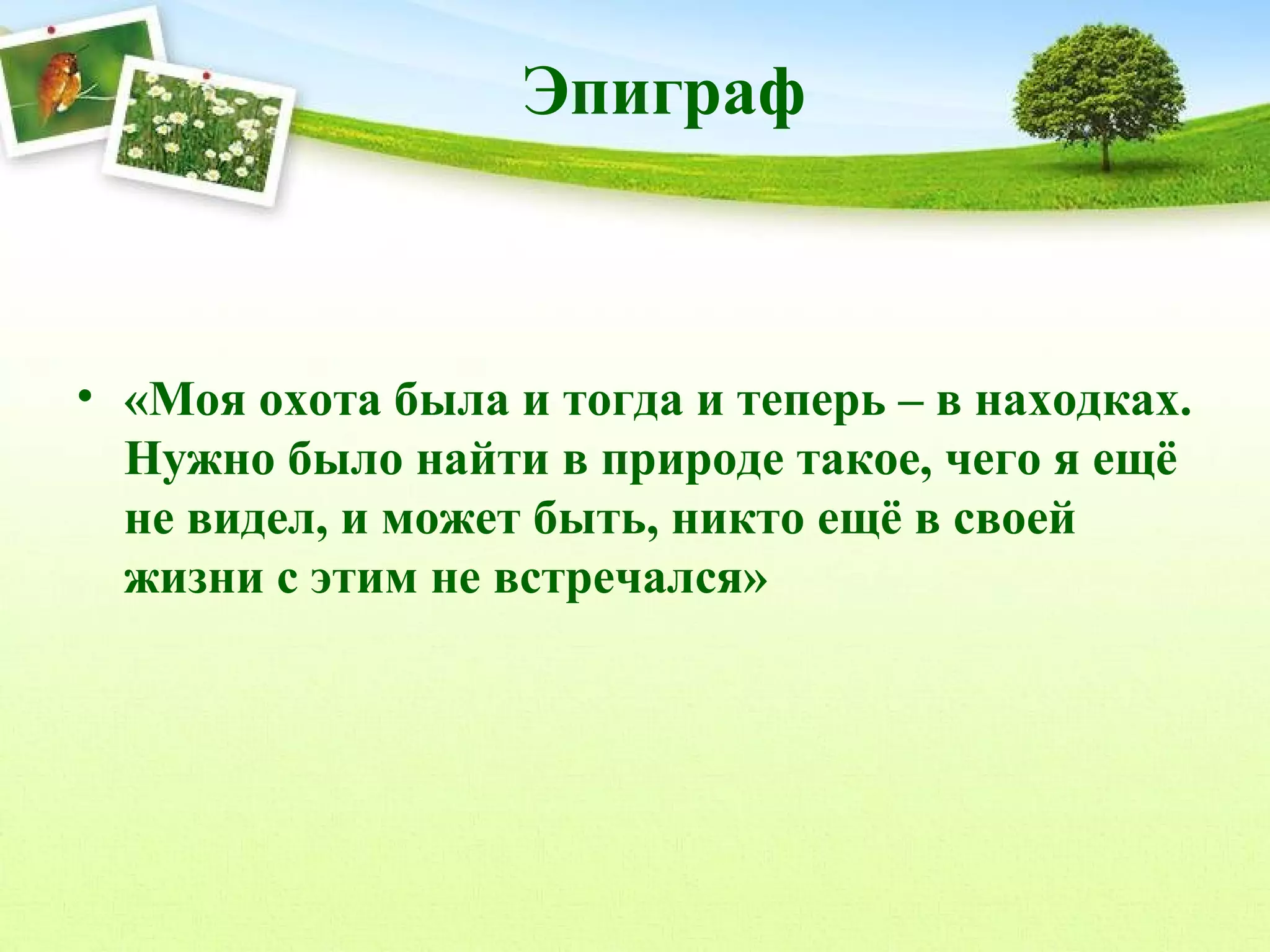 Эпиграф

• «Моя охота была и тогда и теперь – в находках. Нужно было найти в природе такое, чего я ещё не видел, и может быть, никто ещё в своей жизни с этим не встречался»